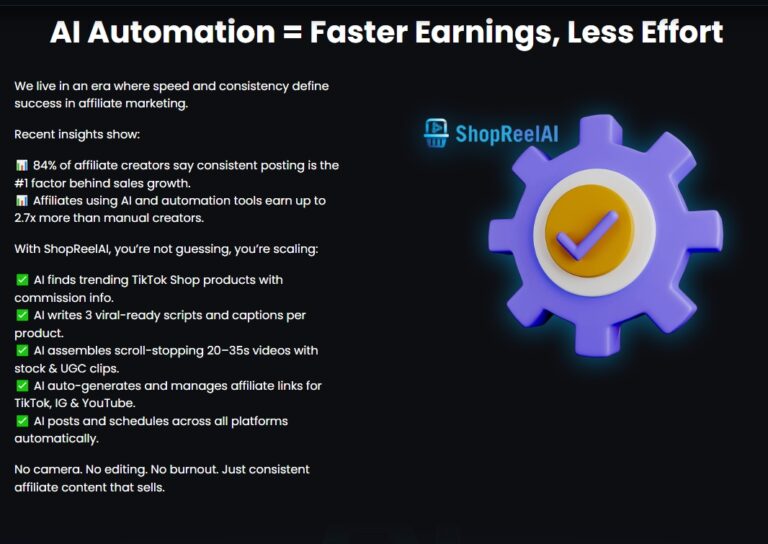 AI Automation = Faster Earnings, Less Effort

We live in an era where speed and consistency define success in affiliate marketing.

Recent insights show:

📊 84% of affiliate creators say consistent posting is the #1 factor behind sales growth.
📊 Affiliates using AI and automation tools earn up to 2.7x more than manual creators.

With ShopReelAI, you're not guessing, you're scaling:

✅ AI finds trending TikTok Shop products with commission info.
✅ AI writes 3 viral-ready scripts and captions per product.
✅ AI assembles scroll-stopping 20–35s videos with stock & UGC clips.
✅ AI auto-generates and manages affiliate links for TikTok, IG & YouTube.
✅ AI posts and schedules across all platforms automatically.

No camera. No editing. No burnout. Just consistent affiliate content that sells.

ShopReelAI